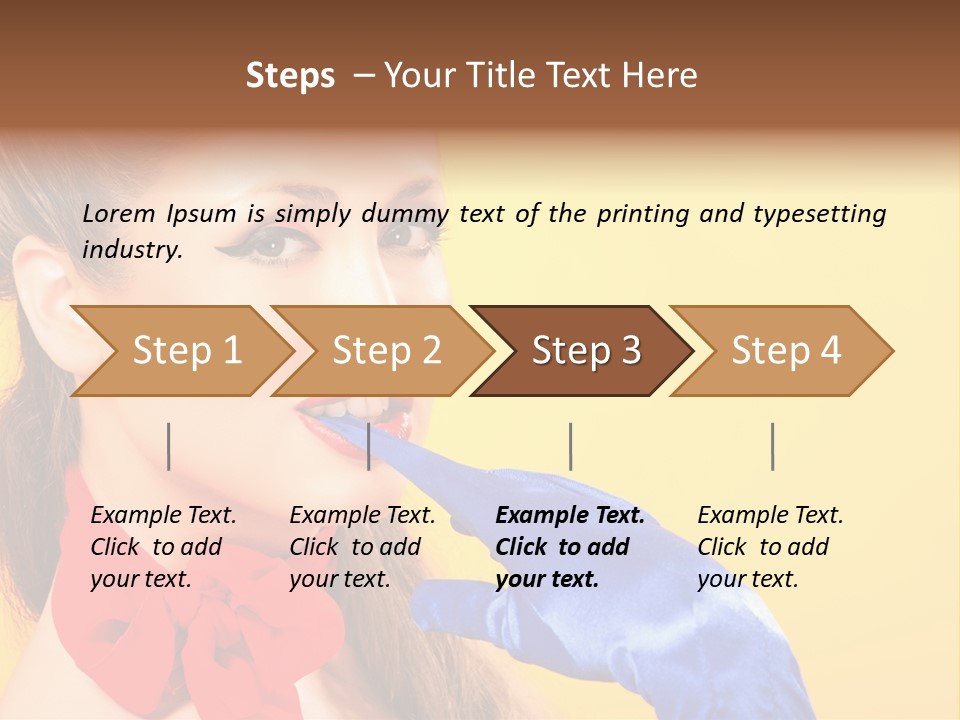 Steps – Your Title Text Here

Lorem Ipsum is simply dummy text of the printing and typesetting industry.

Step 1

Step 2

Step 3

Step 4

Example Text. Click to add your text.

Example Text. Click to add your text.

Example Text. Click to add your text.

Example Text. Click to add your text.